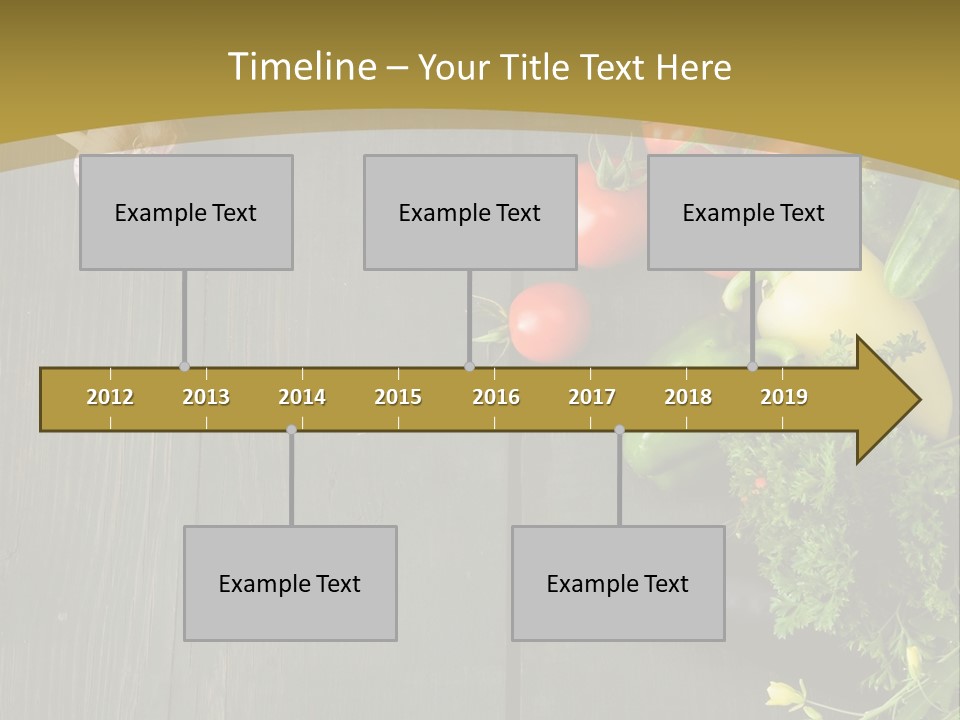 Timeline – Your Title Text Here

Example Text

Example Text

Example Text

2012 2013 2014 2015 2016 2017 2018 2019

Example Text

Example Text